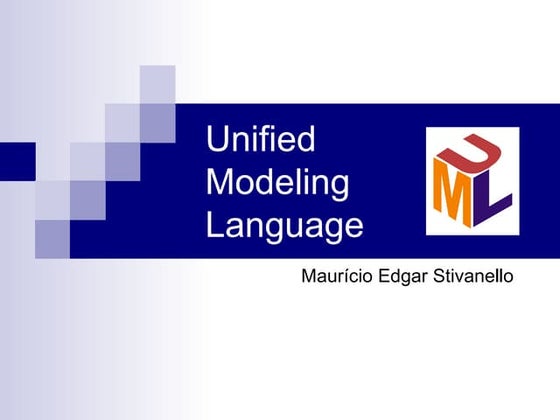 Unified Modeling Language

UML

Maurício Edgar Stivanello